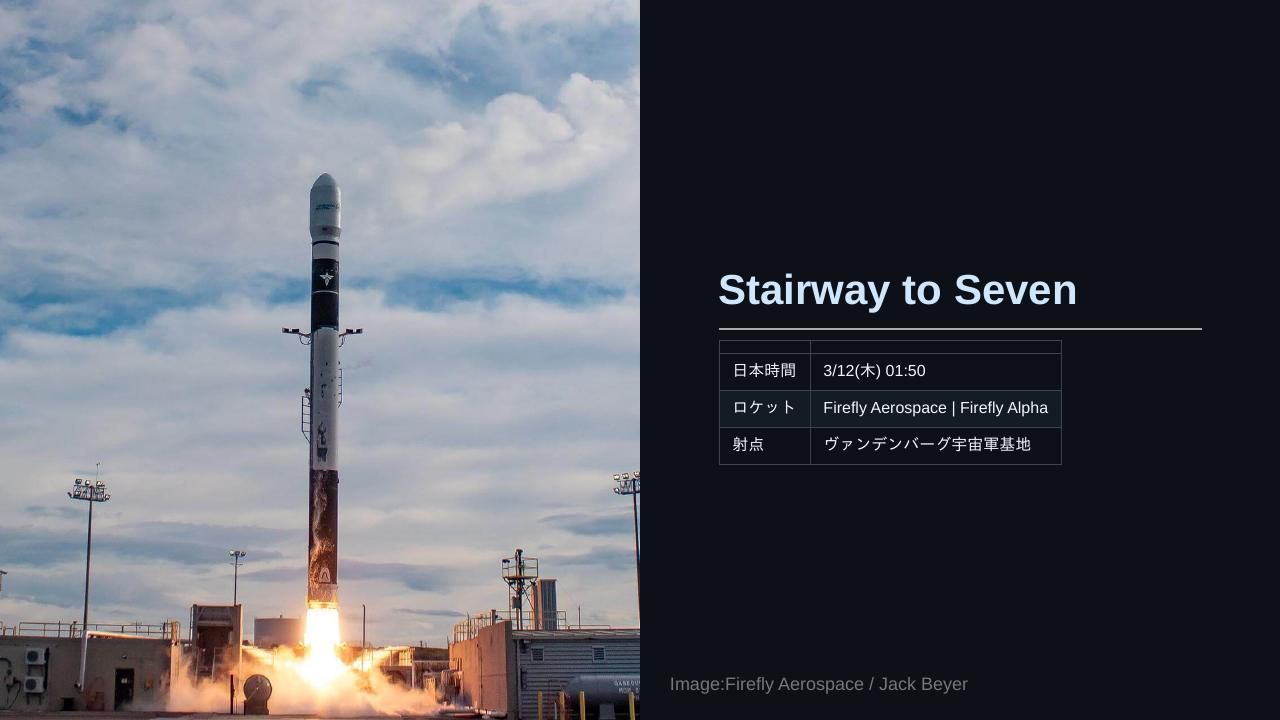 Stairway to Seven

| | |
|---|---|
| 日本時間 | 3/12(木) 01:50 |
| ロケット | Firefly Aerospace \| Firefly Alpha |
| 射点 | ヴァンデンバーグ宇宙軍基地 |

Image:Firefly Aerospace / Jack Beyer